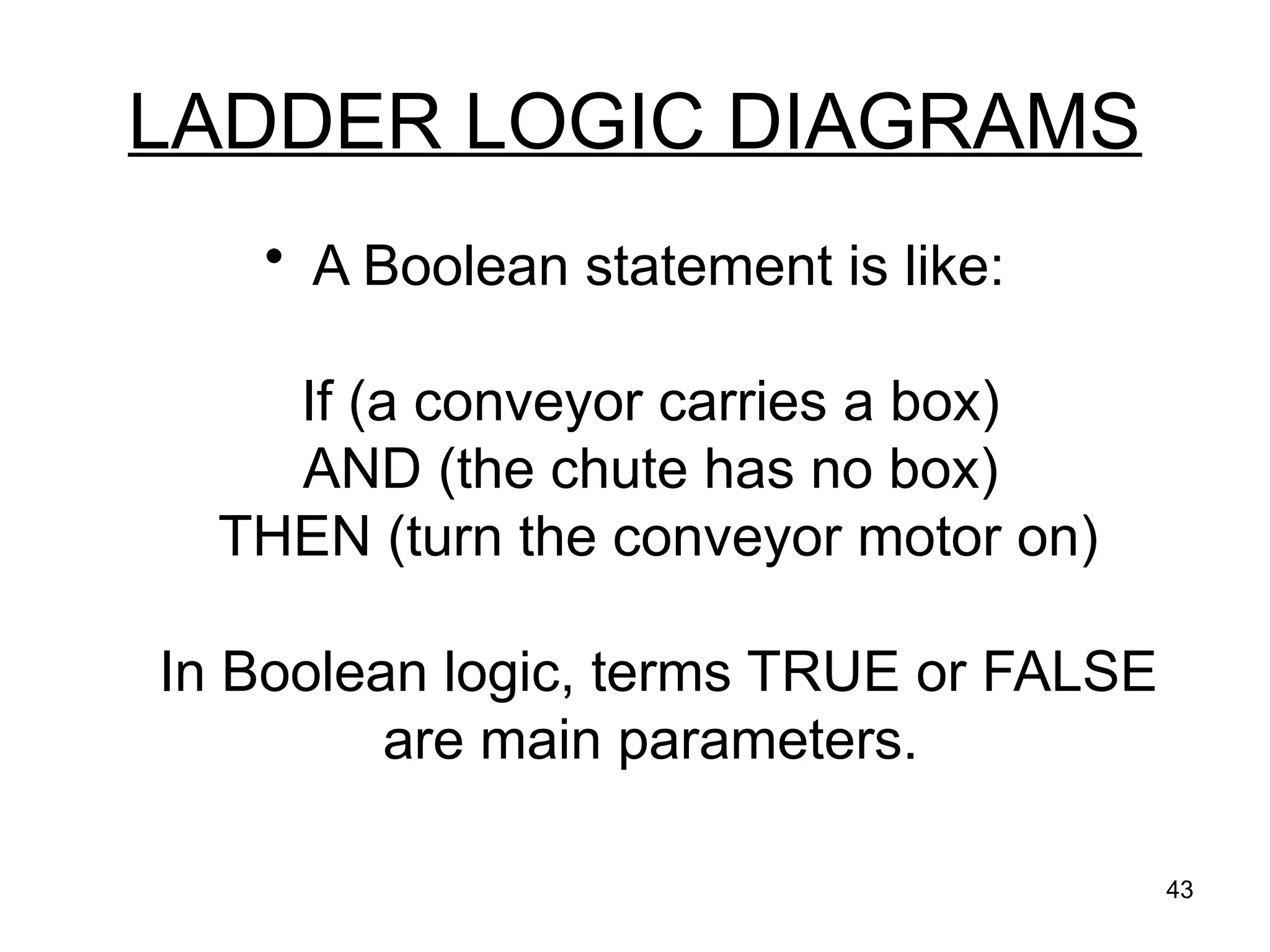 LADDER LOGIC DIAGRAMS

• A Boolean statement is like:

If (a conveyor carries a box)
AND (the chute has no box)
THEN (turn the conveyor motor on)

In Boolean logic, terms TRUE or FALSE are main parameters.

43